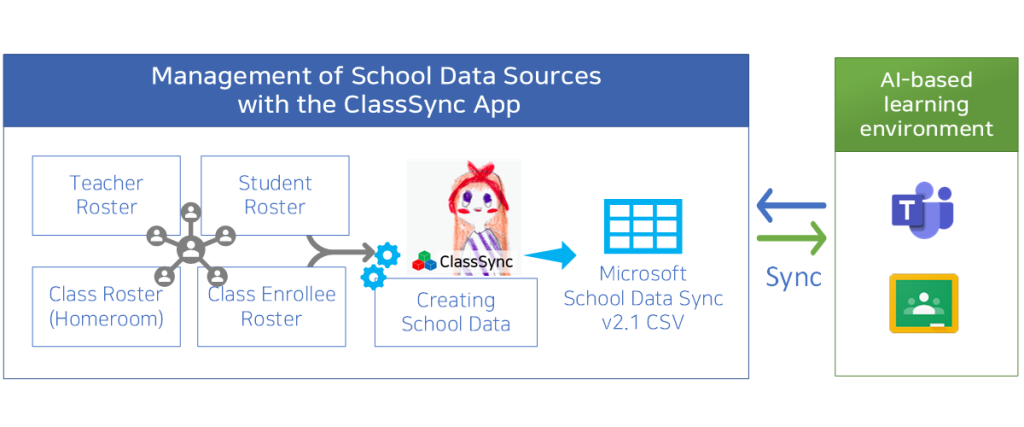 Management of School Data Sources with the ClassSync App

Teacher Roster

Student Roster

Class Roster (Homeroom)

Class Enrollee Roster

ClassSync

Creating School Data

Microsoft School Data Sync v2.1 CSV

Sync

AI-based learning environment